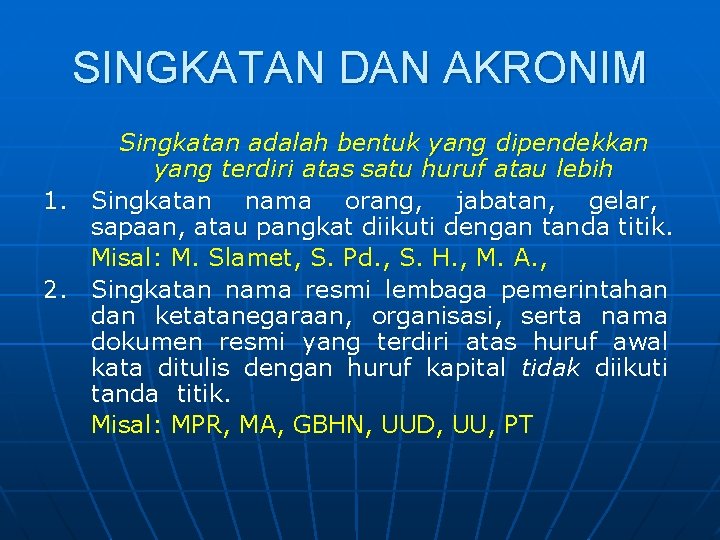 SINGKATAN DAN AKRONIM

Singkatan adalah bentuk yang dipendekkan yang terdiri atas satu huruf atau lebih

1. Singkatan nama orang, jabatan, gelar, sapaan, atau pangkat diikuti dengan tanda titik.
Misal: M. Slamet, S. Pd., S. H., M. A.,

2. Singkatan nama resmi lembaga pemerintahan dan ketatanegaraan, organisasi, serta nama dokumen resmi yang terdiri atas huruf awal kata ditulis dengan huruf kapital tidak diikuti tanda titik.
Misal: MPR, MA, GBHN, UUD, UU, PT